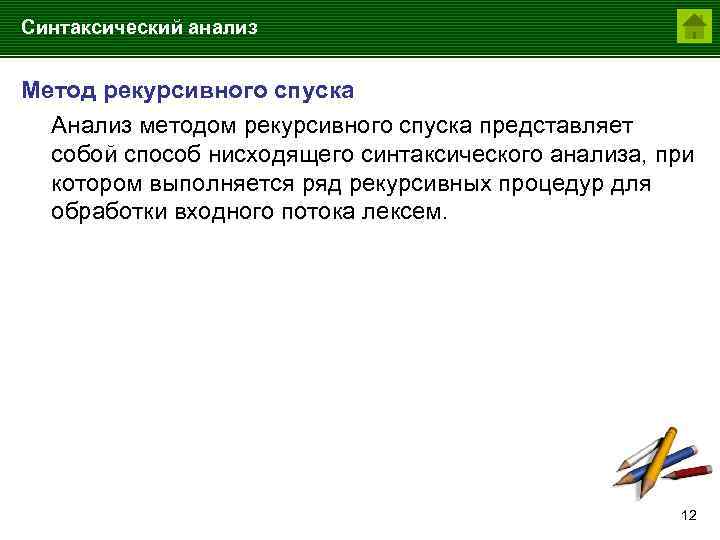 Синтаксический анализ

Метод рекурсивного спуска

Анализ методом рекурсивного спуска представляет собой способ нисходящего синтаксического анализа, при котором выполняется ряд рекурсивных процедур для обработки входного потока лексем.

12